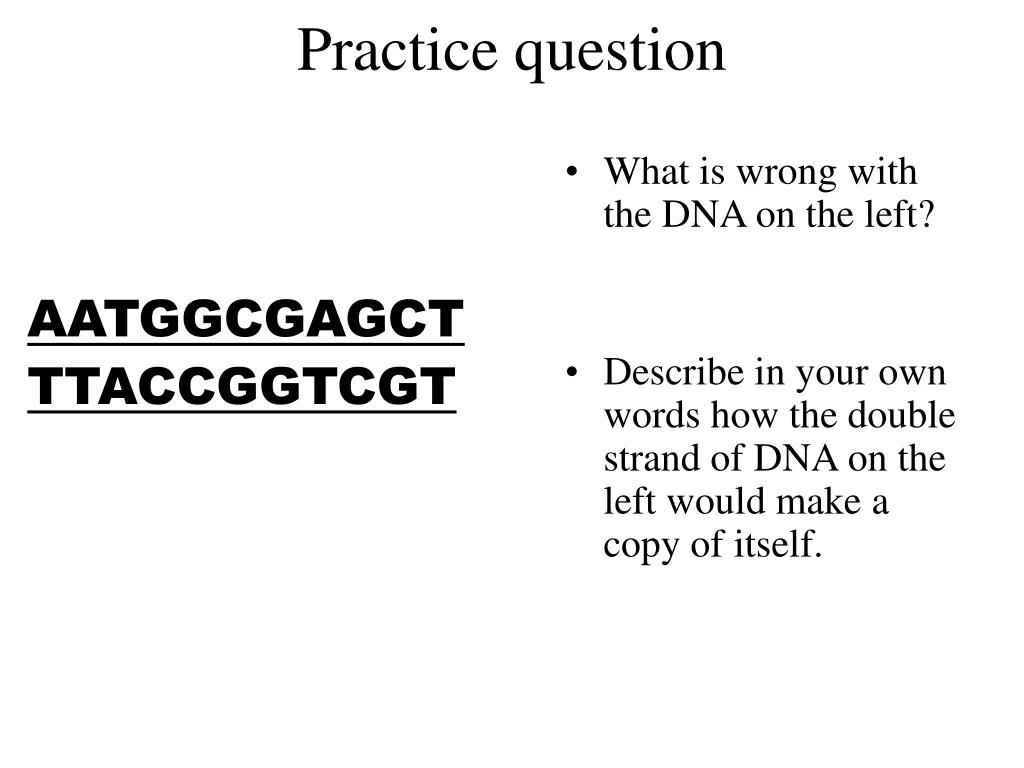 Practice question

AATGGCGAGCT
TTACCGGTCGT

• What is wrong with the DNA on the left?

• Describe in your own words how the double strand of DNA on the left would make a copy of itself.